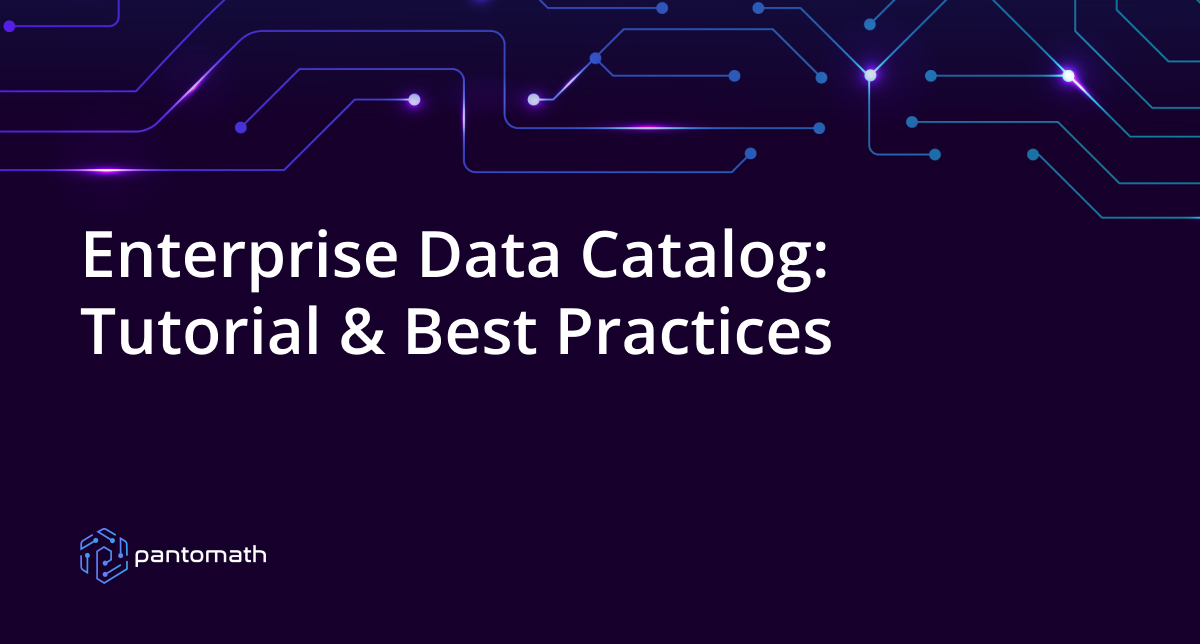 Enterprise Data Catalog: Tutorial & Best Practices

pantomath